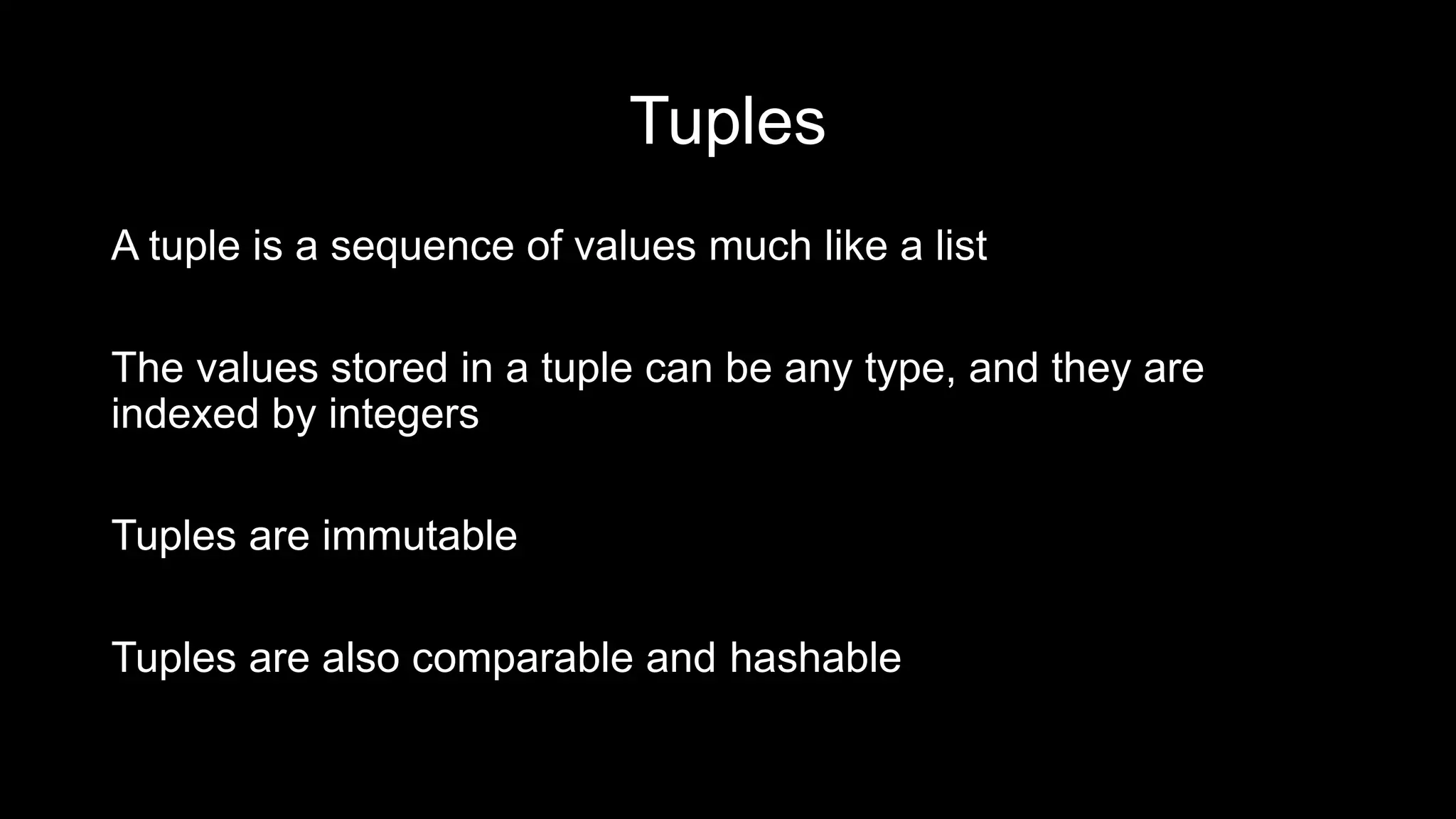 Tuples

A tuple is a sequence of values much like a list

The values stored in a tuple can be any type, and they are indexed by integers

Tuples are immutable

Tuples are also comparable and hashable